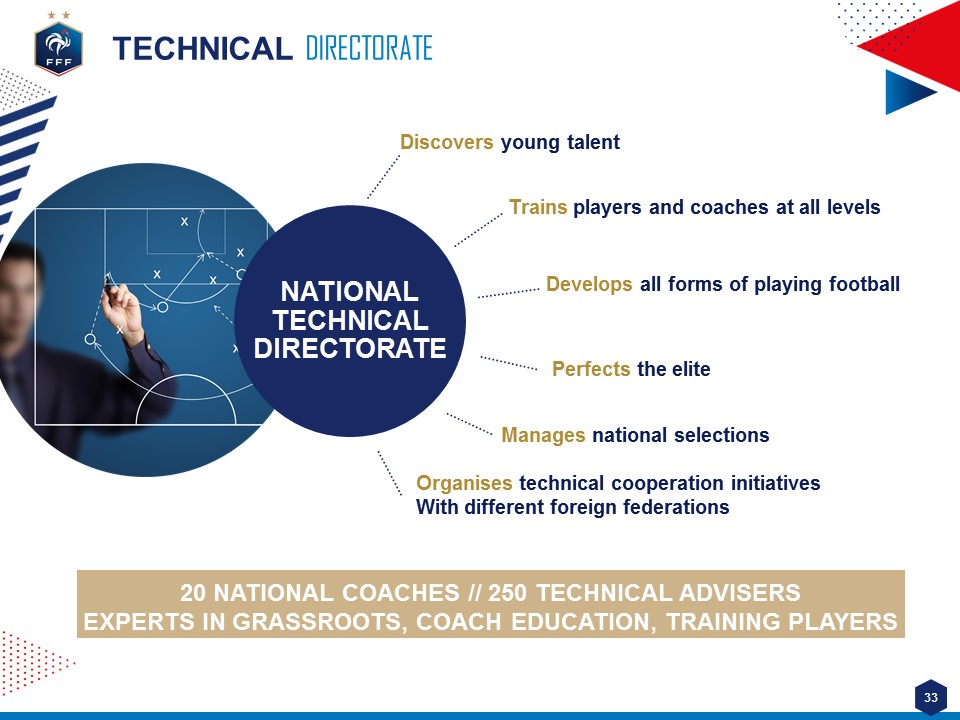 FFF

TECHNICAL DIRECTORATE

NATIONAL TECHNICAL DIRECTORATE

Discovers young talent

Trains players and coaches at all levels

Develops all forms of playing football

Perfects the elite

Manages national selections

Organises technical cooperation initiatives
With different foreign federations

20 NATIONAL COACHES // 250 TECHNICAL ADVISERS
EXPERTS IN GRASSROOTS, COACH EDUCATION, TRAINING PLAYERS

33